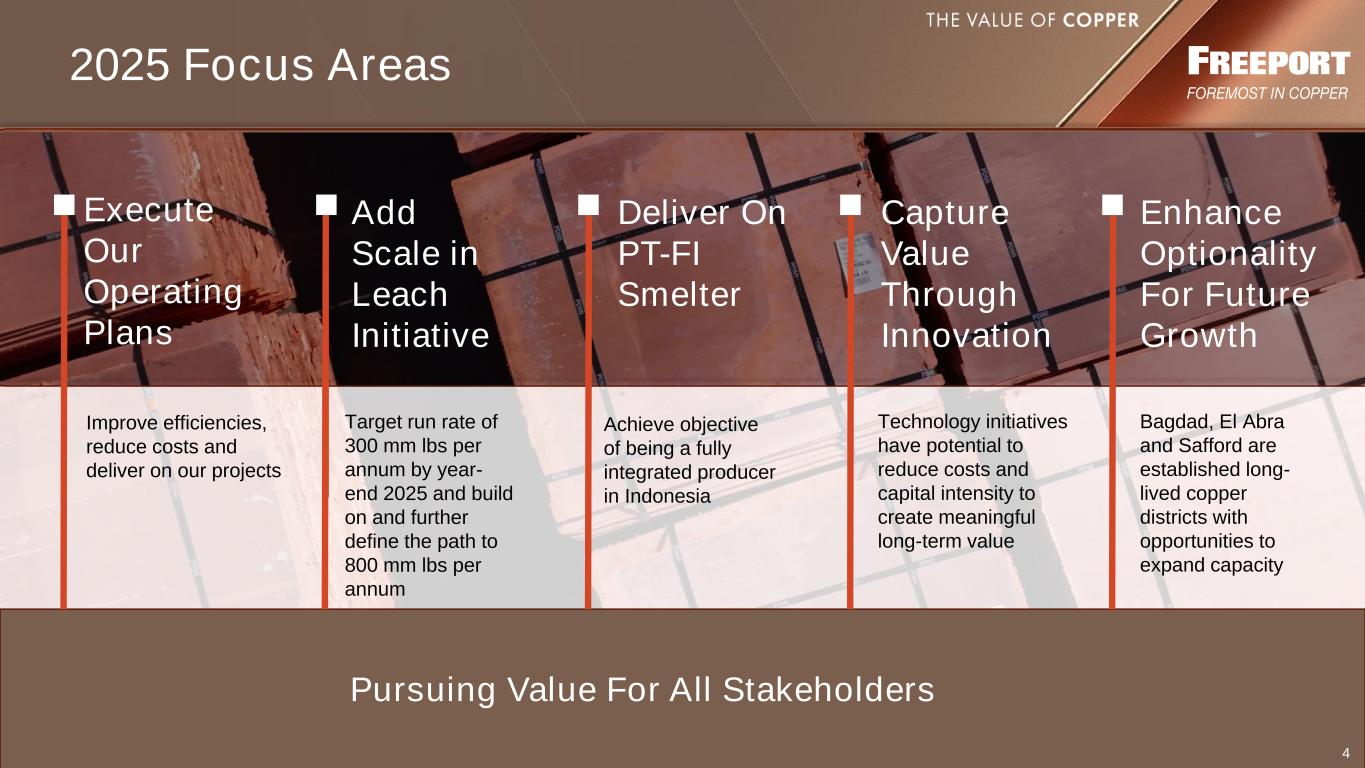 THE VALUE OF COPPER

2025 Focus Areas

FREEPORT
FOREMOST IN COPPER

Execute Our Operating Plans

Improve efficiencies, reduce costs and deliver on our projects

Add Scale in Leach Initiative

Target run rate of 300 mm lbs per annum by year-end 2025 and build on and further define the path to 800 mm lbs per annum

Deliver On PT-FI Smelter

Achieve objective of being a fully integrated producer in Indonesia

Capture Value Through Innovation

Technology initiatives have potential to reduce costs and capital intensity to create meaningful long-term value

Enhance Optionality For Future Growth

Bagdad, El Abra and Safford are established long-lived copper districts with opportunities to expand capacity

Pursuing Value For All Stakeholders

4